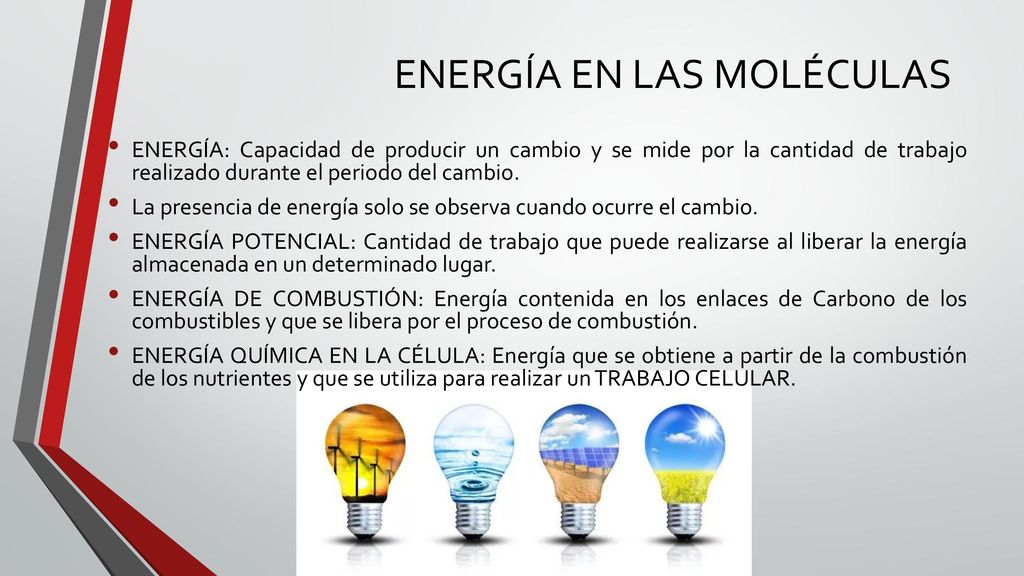 ENERGÍA EN LAS MOLÉCULAS

• ENERGÍA: Capacidad de producir un cambio y se mide por la cantidad de trabajo realizado durante el periodo del cambio.
• La presencia de energía solo se observa cuando ocurre el cambio.
• ENERGÍA POTENCIAL: Cantidad de trabajo que puede realizarse al liberar la energía almacenada en un determinado lugar.
• ENERGÍA DE COMBUSTIÓN: Energía contenida en los enlaces de Carbono de los combustibles y que se libera por el proceso de combustión.
• ENERGÍA QUÍMICA EN LA CÉLULA: Energía que se obtiene a partir de la combustión de los nutrientes y que se utiliza para realizar un TRABAJO CELULAR.